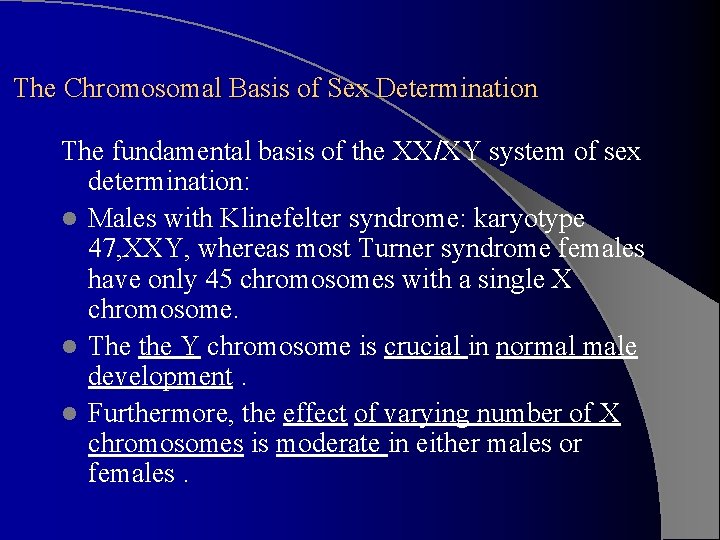 The Chromosomal Basis of Sex Determination

The fundamental basis of the XX/XY system of sex determination:

- Males with Klinefelter syndrome: karyotype 47,XXY, whereas most Turner syndrome females have only 45 chromosomes with a single X chromosome.
- The the Y chromosome is crucial in normal male development .
- Furthermore, the effect of varying number of X chromosomes is moderate in either males or females .